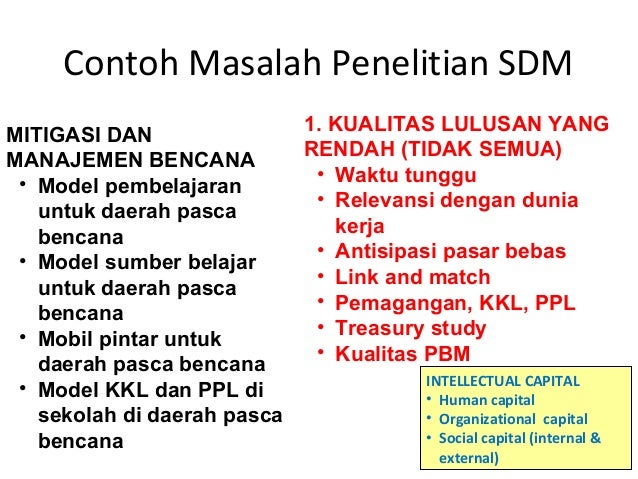 Contoh Masalah Penelitian SDM

MITIGASI DAN MANAJEMEN BENCANA
• Model pembelajaran untuk daerah pasca bencana
• Model sumber belajar untuk daerah pasca bencana
• Mobil pintar untuk daerah pasca bencana
• Model KKL dan PPL di sekolah di daerah pasca bencana

1. KUALITAS LULUSAN YANG RENDAH (TIDAK SEMUA)
• Waktu tunggu
• Relevansi dengan dunia kerja
• Antisipasi pasar bebas
• Link and match
• Pemagangan, KKL, PPL
• Treasury study
• Kualitas PBM

INTELLECTUAL CAPITAL
• Human capital
• Organizational capital
• Social capital (internal & external)